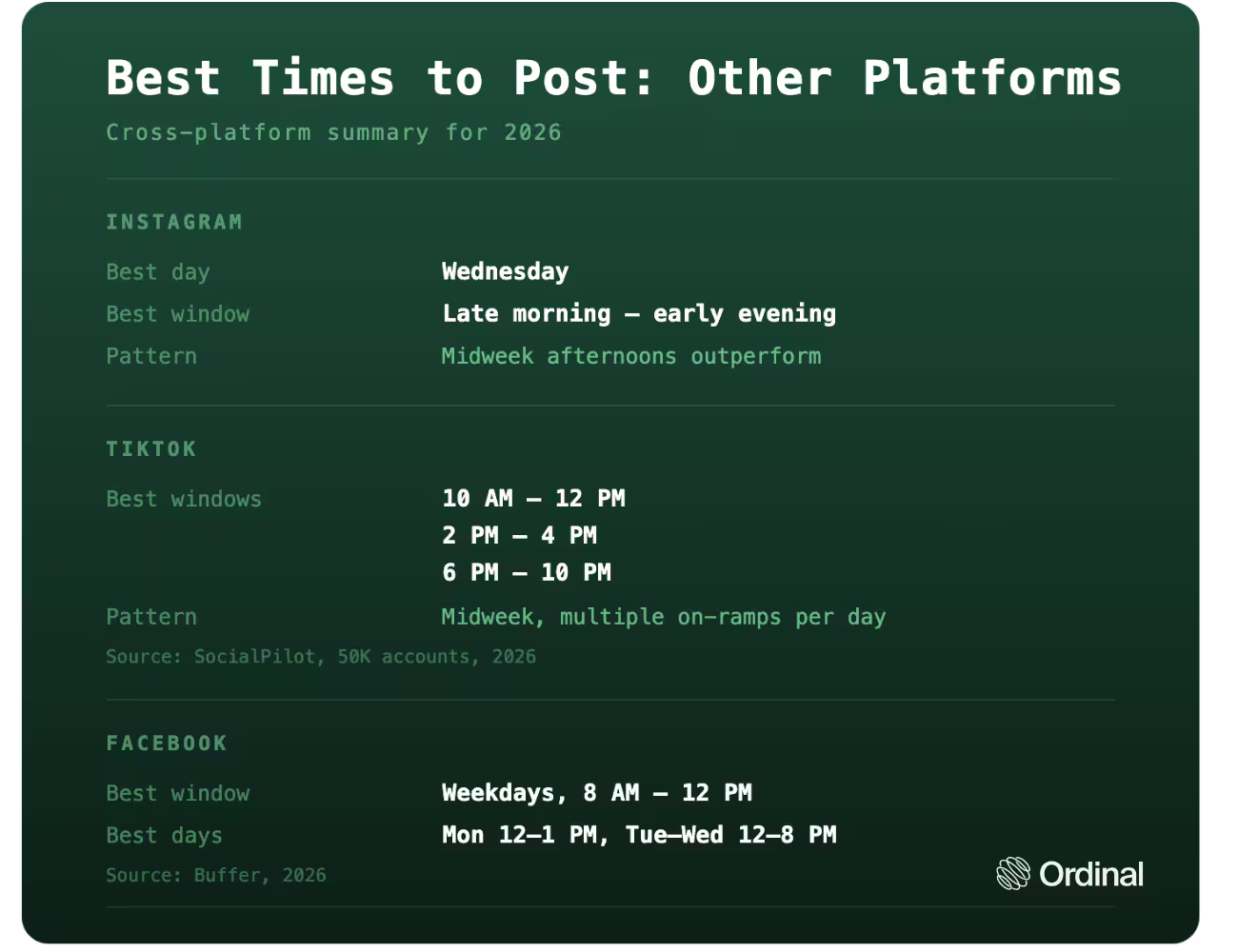 Best Times to Post: Other Platforms

Cross-platform summary for 2026

INSTAGRAM

Best day Wednesday

Best window Late morning – early evening

Pattern Midweek afternoons outperform

TIKTOK

Best windows 10 AM – 12 PM
2 PM – 4 PM
6 PM – 10 PM

Pattern Midweek, multiple on-ramps per day

Source: SocialPilot, 50K accounts, 2026

FACEBOOK

Best window Weekdays, 8 AM – 12 PM

Best days Mon 12–1 PM, Tue–Wed 12–8 PM

Source: Buffer, 2026

Ordinal